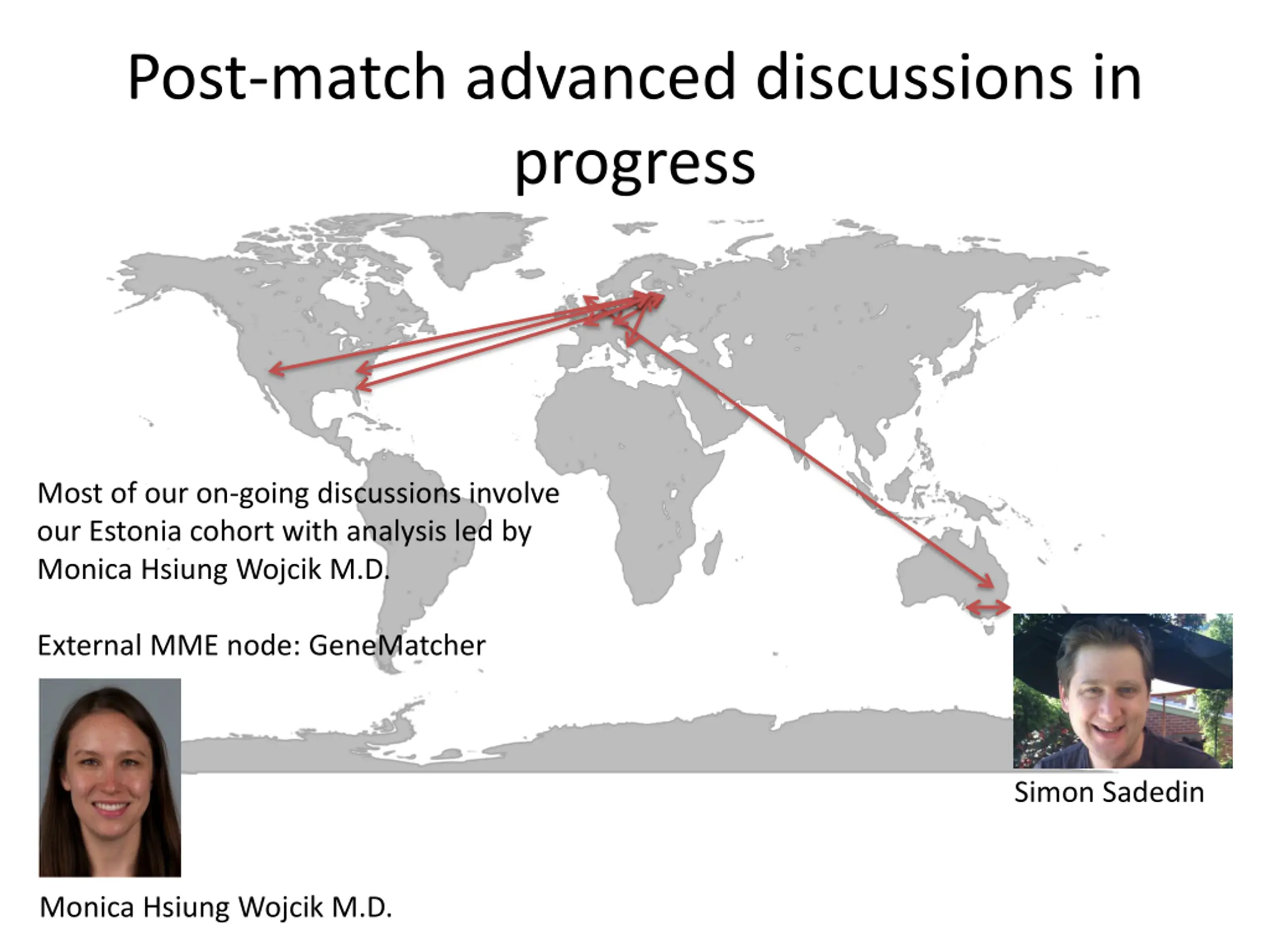 Post-match advanced discussions in progress

Most of our on-going discussions involve our Estonia cohort with analysis led by Monica Hsiung Wojcik M.D.

External MME node: GeneMatcher

Simon Sadedin

Monica Hsiung Wojcik M.D.